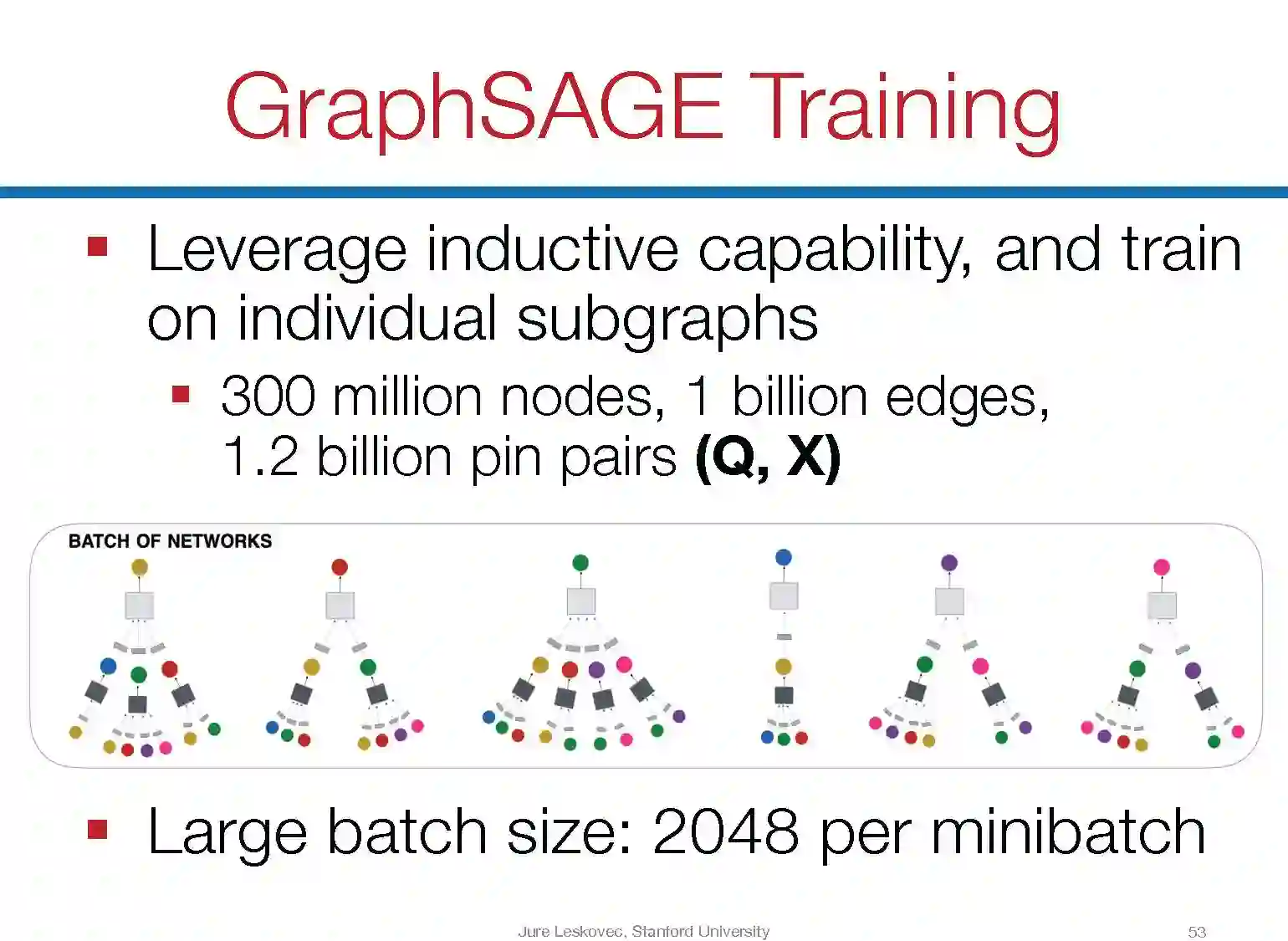 GraphSAGE Training

▪ Leverage inductive capability, and train on individual subgraphs
  ▪ 300 million nodes, 1 billion edges, 1.2 billion pin pairs **(Q, X)**

BATCH OF NETWORKS

▪ Large batch size: 2048 per minibatch

Jure Leskovec, Stanford University

53